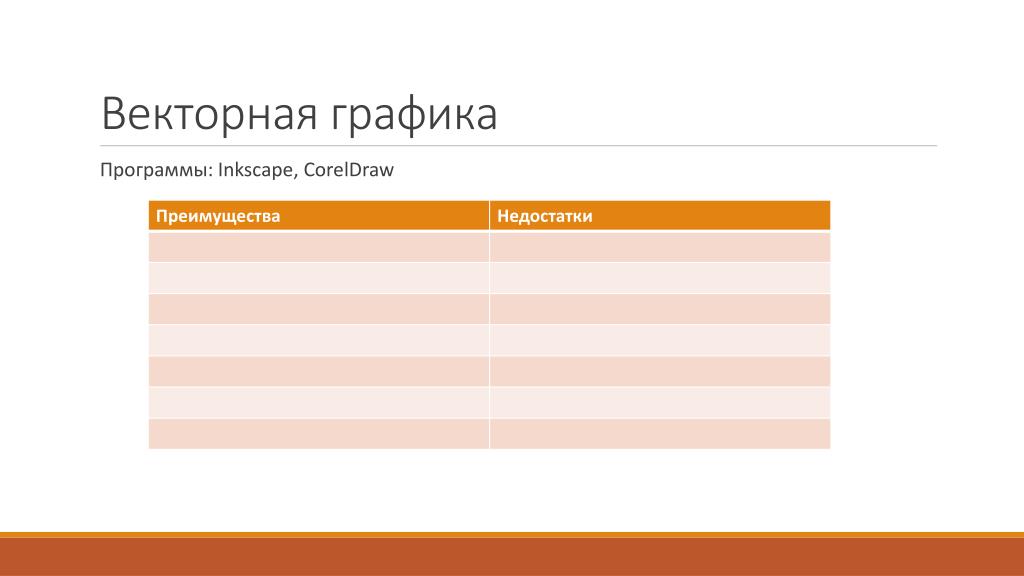 Векторная графика

Программы: Inkscape, CorelDraw

| Преимущества | Недостатки |
|---|---|
| | |
| | |
| | |
| | |
| | |
| | |
| | |